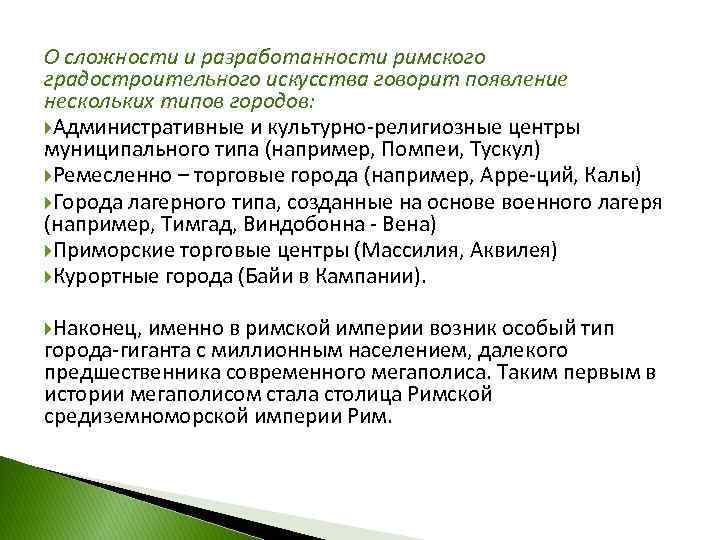 О сложности и разработанности римского градостроительного искусства говорит появление нескольких типов городов:

Административные и культурно-религиозные центры муниципального типа (например, Помпеи, Тускул)

Ремесленно – торговые города (например, Арре-ций, Калы)

Города лагерного типа, созданные на основе военного лагеря (например, Тимгад, Виндобонна - Вена)

Приморские торговые центры (Массилия, Аквилея)

Курортные города (Байи в Кампании).

Наконец, именно в римской империи возник особый тип города-гиганта с миллионным населением, далекого предшественника современного мегаполиса. Таким первым в истории мегаполисом стала столица Римской средиземноморской империи Рим.